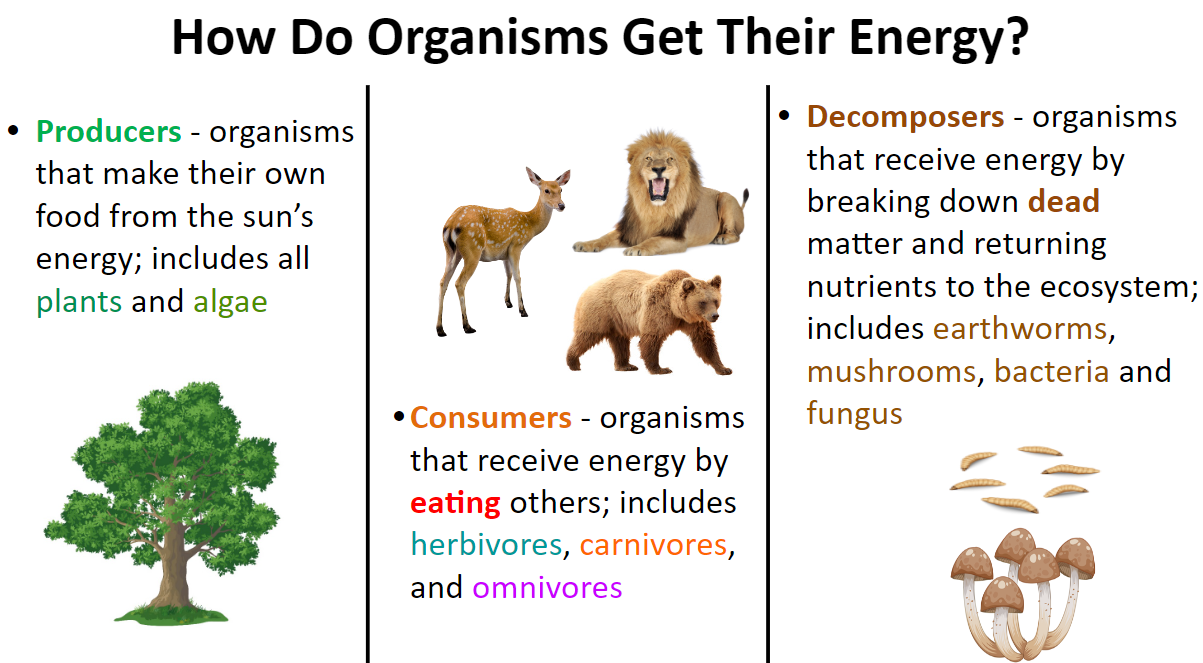 How Do Organisms Get Their Energy?

• Producers - organisms that make their own food from the sun's energy; includes all plants and algae

• Consumers - organisms that receive energy by eating others; includes herbivores, carnivores, and omnivores

• Decomposers - organisms that receive energy by breaking down dead matter and returning nutrients to the ecosystem; includes earthworms, mushrooms, bacteria and fungus